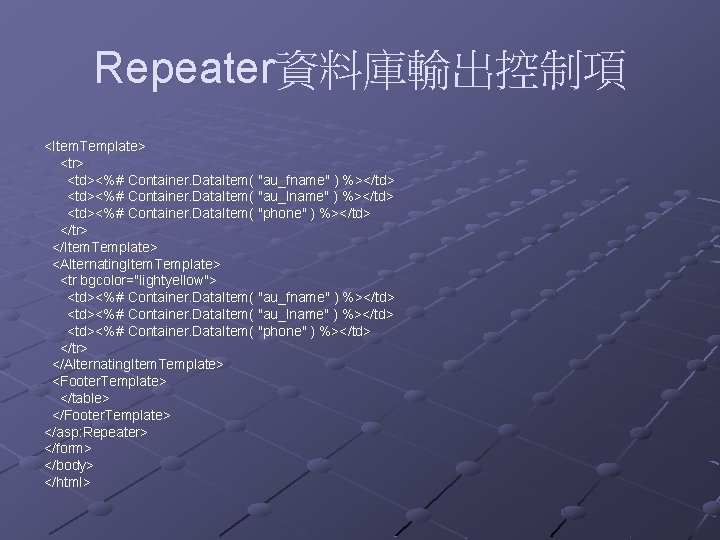 Repeater資料庫輸出控制項

<ItemTemplate>
<tr>
<td><%# Container.DataItem( "au_fname" ) %></td>
<td><%# Container.DataItem( "au_lname" ) %></td>
<td><%# Container.DataItem( "phone" ) %></td>
</tr>
</ItemTemplate>
<AlternatingItemTemplate>
<tr bgcolor="lightyellow">
<td><%# Container.DataItem( "au_fname" ) %></td>
<td><%# Container.DataItem( "au_lname" ) %></td>
<td><%# Container.DataItem( "phone" ) %></td>
</tr>
</AlternatingItemTemplate>
<FooterTemplate>
</table>
</FooterTemplate>
</asp:Repeater>
</form>
</body>
</html>